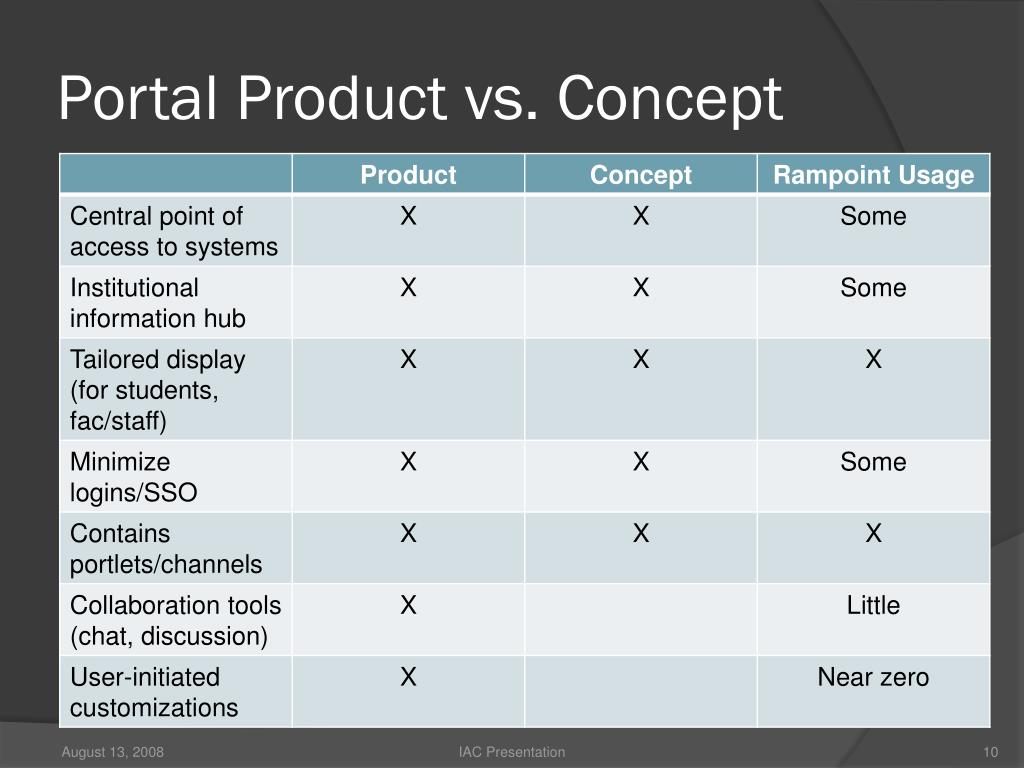 Portal Product vs. Concept

| | Product | Concept | Rampoint Usage |
|---|---|---|---|
| Central point of access to systems | X | X | Some |
| Institutional information hub | X | X | Some |
| Tailored display (for students, fac/staff) | X | X | X |
| Minimize logins/SSO | X | X | Some |
| Contains portlets/channels | X | X | X |
| Collaboration tools (chat, discussion) | X | | Little |
| User-initiated customizations | X | | Near zero |

August 13, 2008

IAC Presentation

10